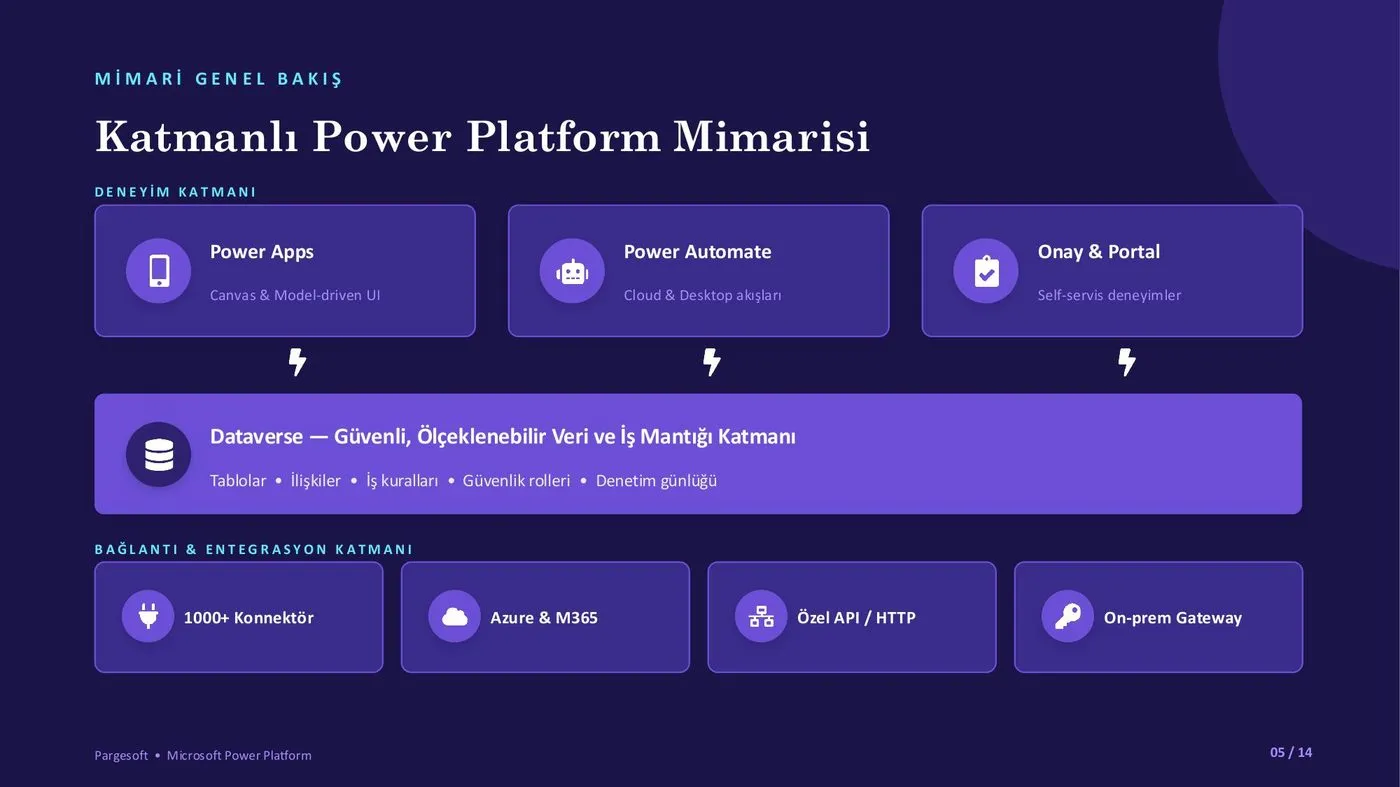 MİMARİ GENEL BAKIŞ

Katmanlı Power Platform Mimarisi

DENEYİM KATMANI

Power Apps

Canvas & Model-driven UI

Power Automate

Cloud & Desktop akışları

Onay & Portal

Self-servis deneyimler

Dataverse — Güvenli, Ölçeklenebilir Veri ve İş Mantığı Katmanı

Tablolar • İlişkiler • İş kuralları • Güvenlik rolleri • Denetim günlüğü

BAĞLANTI & ENTEGRASYON KATMANI

1000+ Konnektör

Azure & M365

Özel API / HTTP

On-prem Gateway

Pargesoft • Microsoft Power Platform

05 / 14